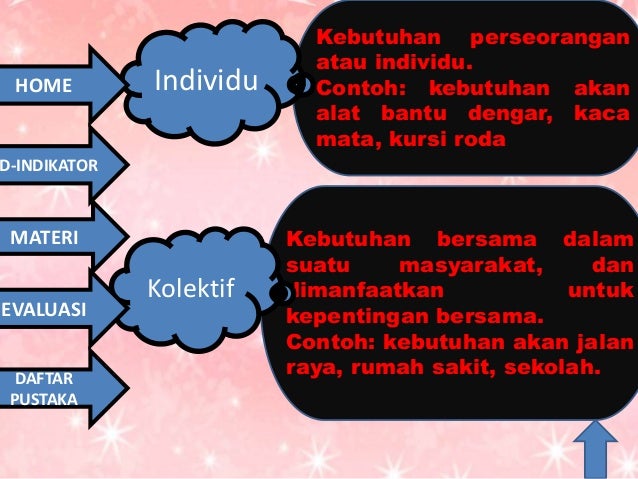 HOME

D-INDIKATOR

MATERI

EVALUASI

DAFTAR PUSTAKA

Individu

Kebutuhan perseorangan atau individu.
Contoh: kebutuhan akan alat bantu dengar, kaca mata, kursi roda

Kolektif

Kebutuhan bersama dalam suatu masyarakat, dan dimanfaatkan untuk kepentingan bersama.
Contoh: kebutuhan akan jalan raya, rumah sakit, sekolah.